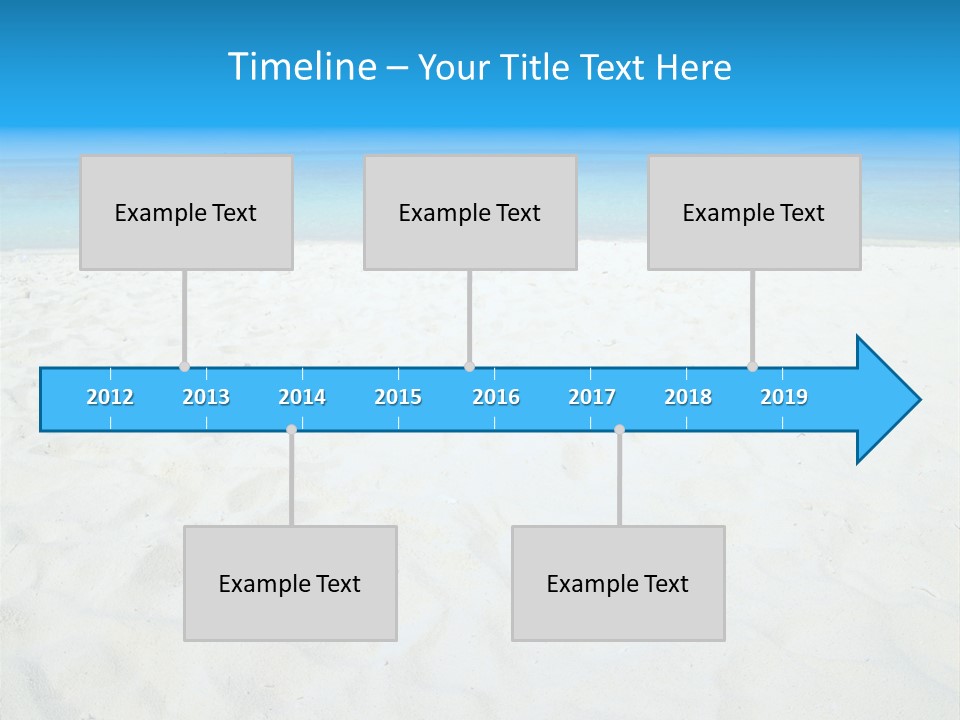 Timeline – Your Title Text Here

Example Text

Example Text

Example Text

2012 2013 2014 2015 2016 2017 2018 2019

Example Text

Example Text